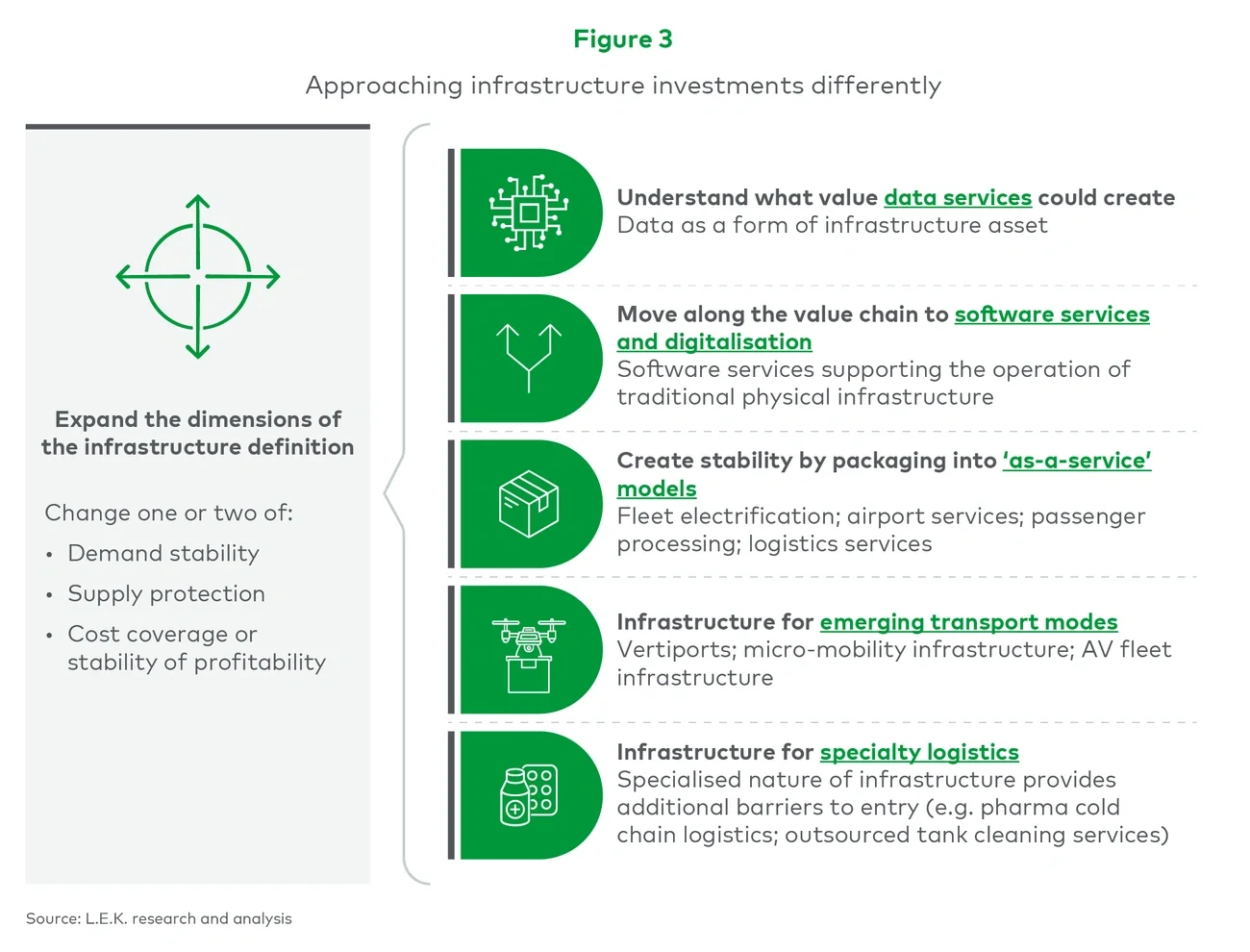 Figure 3

Approaching infrastructure investments differently

Expand the dimensions of the infrastructure definition

Change one or two of:

• Demand stability
• Supply protection
• Cost coverage or stability of profitability

Understand what value data services could create
Data as a form of infrastructure asset

Move along the value chain to software services and digitalisation
Software services supporting the operation of traditional physical infrastructure

Create stability by packaging into 'as-a-service' models
Fleet electrification; airport services; passenger processing; logistics services

Infrastructure for emerging transport modes
Vertiports; micro-mobility infrastructure; AV fleet infrastructure

Infrastructure for specialty logistics
Specialised nature of infrastructure provides additional barriers to entry (e.g. pharma cold chain logistics; outsourced tank cleaning services)

Source: L.E.K. research and analysis